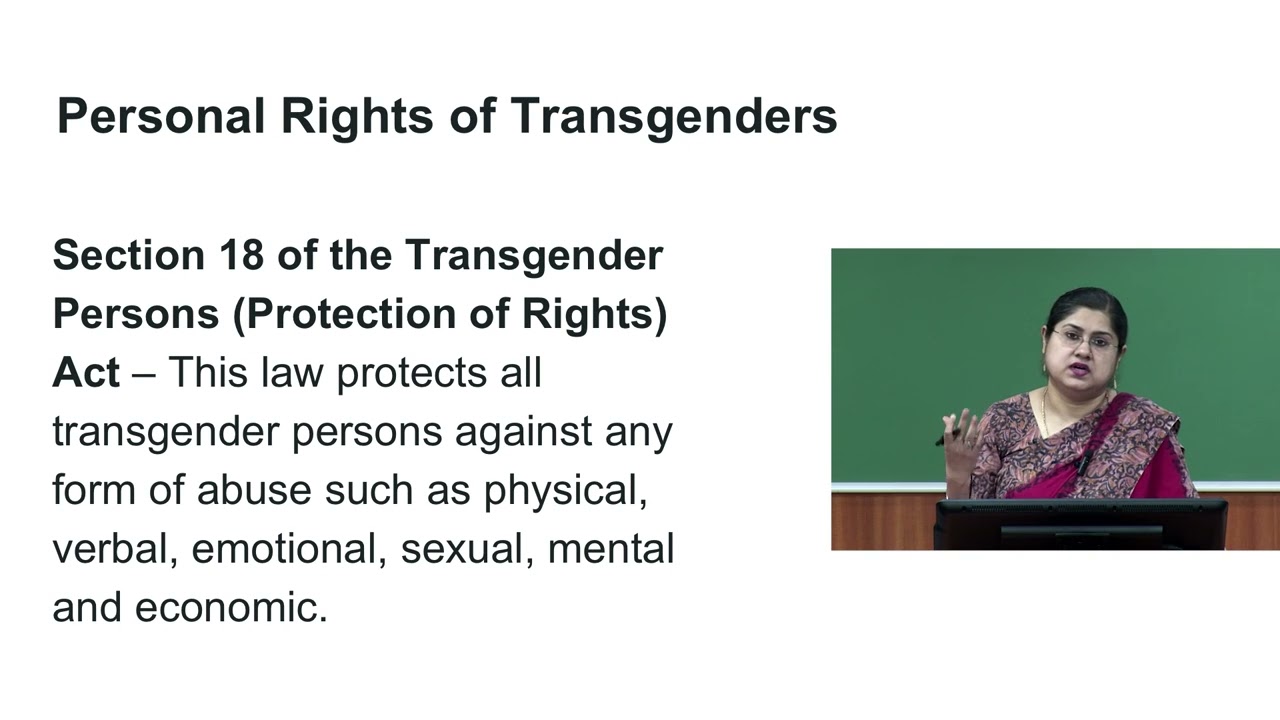 Personal Rights of Transgenders

Section 18 of the Transgender Persons (Protection of Rights) Act – This law protects all transgender persons against any form of abuse such as physical, verbal, emotional, sexual, mental and economic.